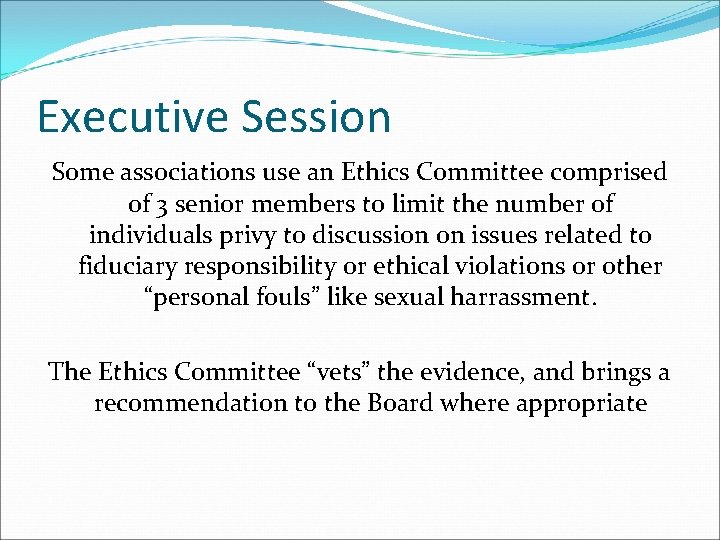 Executive Session

Some associations use an Ethics Committee comprised of 3 senior members to limit the number of individuals privy to discussion on issues related to fiduciary responsibility or ethical violations or other “personal fouls” like sexual harrassment.

The Ethics Committee “vets” the evidence, and brings a recommendation to the Board where appropriate